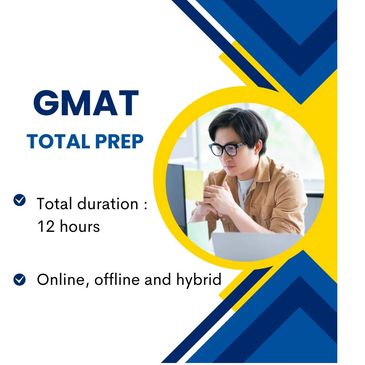 GMAT

TOTAL PREP

Total duration : 12 hours

Online, offline and hybrid